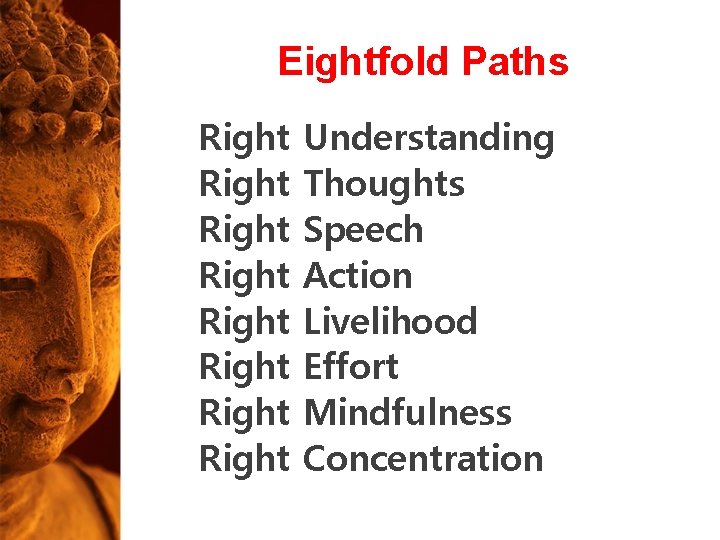 Eightfold Paths

Right Understanding
Right Thoughts
Right Speech
Right Action
Right Livelihood
Right Effort
Right Mindfulness
Right Concentration